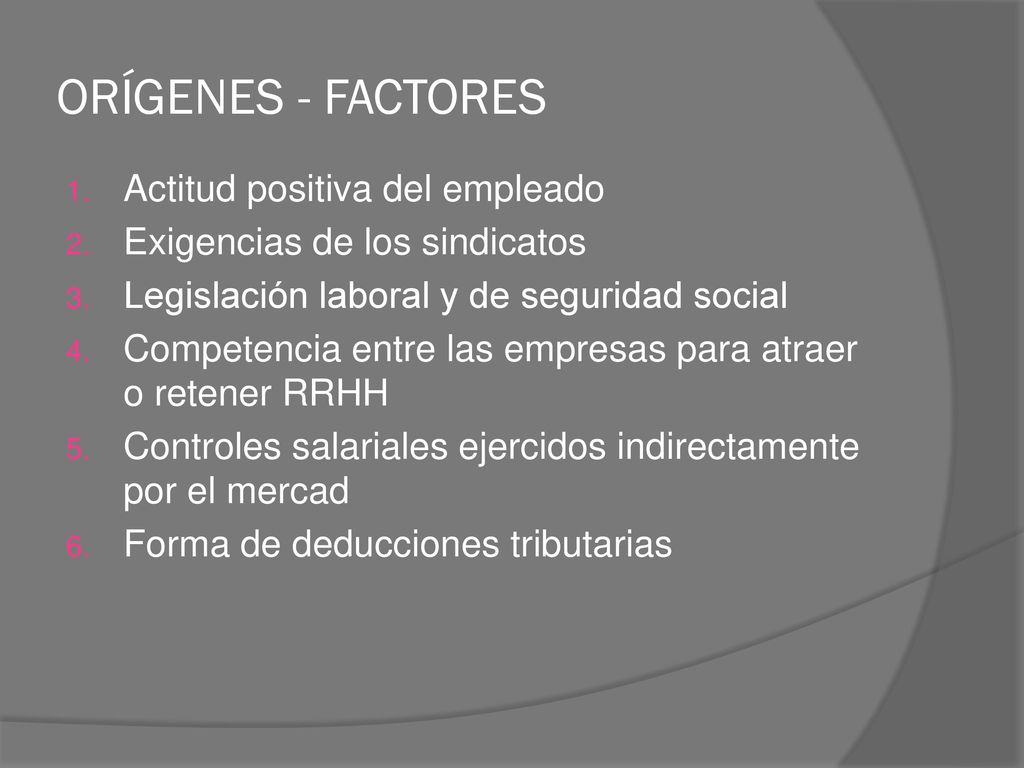 ORÍGENES - FACTORES

1. Actitud positiva del empleado
2. Exigencias de los sindicatos
3. Legislación laboral y de seguridad social
4. Competencia entre las empresas para atraer o retener RRHH
5. Controles salariales ejercidos indirectamente por el mercad
6. Forma de deducciones tributarias